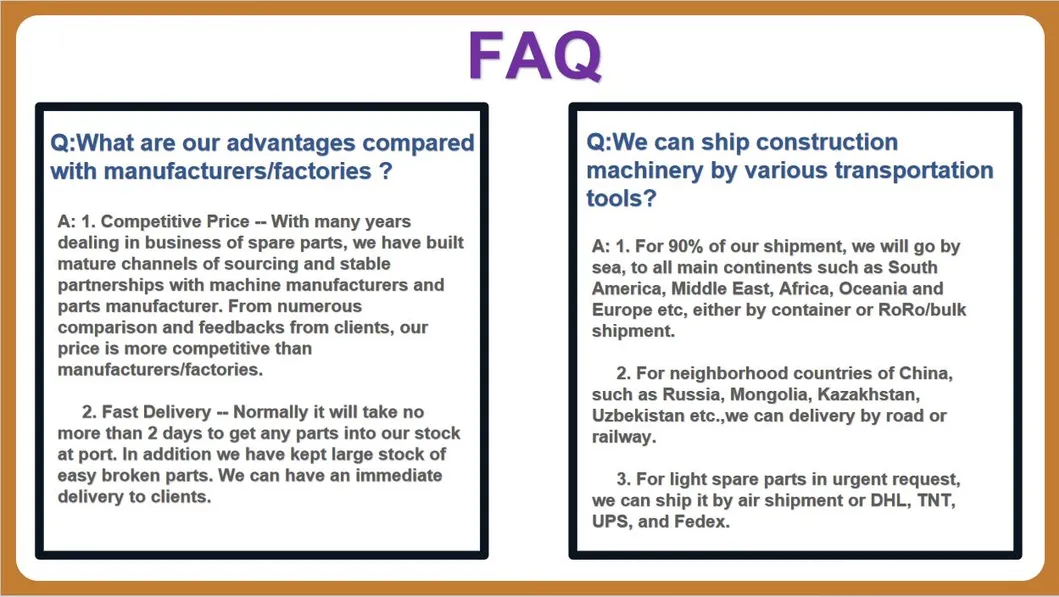 FAQ

Q:What are our advantages compared with manufacturers/factories ?

A: 1. Competitive Price -- With many years dealing in business of spare parts, we have built mature channels of sourcing and stable partnerships with machine manufacturers and parts manufacturer. From numerous comparison and feedbacks from clients, our price is more competitive than manufacturers/factories.

2. Fast Delivery -- Normally it will take no more than 2 days to get any parts into our stock at port. In addition we have kept large stock of easy broken parts. We can have an immediate delivery to clients.

Q:We can ship construction machinery by various transportation tools?

A: 1. For 90% of our shipment, we will go by sea, to all main continents such as South America, Middle East, Africa, Oceania and Europe etc, either by container or RoRo/bulk shipment.

2. For neighborhood countries of China, such as Russia, Mongolia, Kazakhstan, Uzbekistan etc.,we can delivery by road or railway.

3. For light spare parts in urgent request, we can ship it by air shipment or DHL, TNT, UPS, and Fedex.